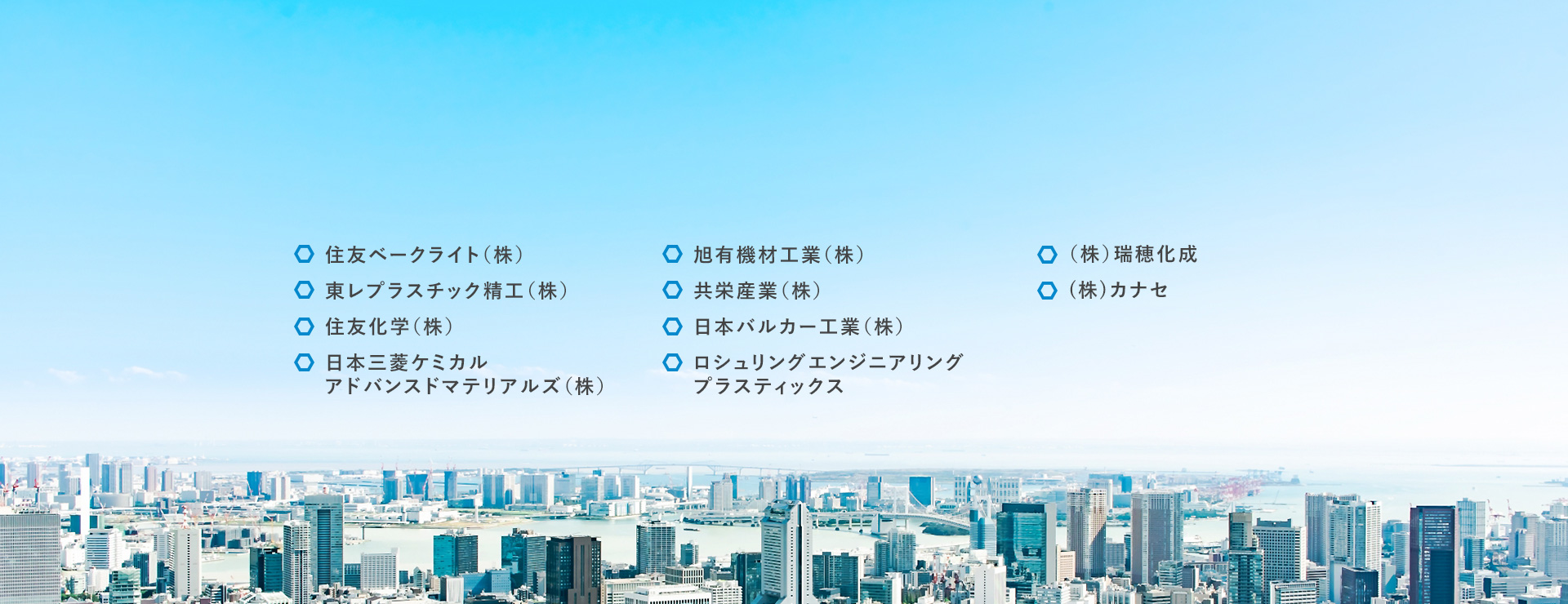 住友ベークライト(株)
東レプラスチック精工(株)
住友化学(株)
日本三菱ケミカル アドバンスドマテリアルズ(株)

旭有機材工業(株)
共栄産業(株)
日本バルカー工業(株)
ロシュリングエンジニアリング プラスティックス

(株)瑞穂化成
(株)カナセ